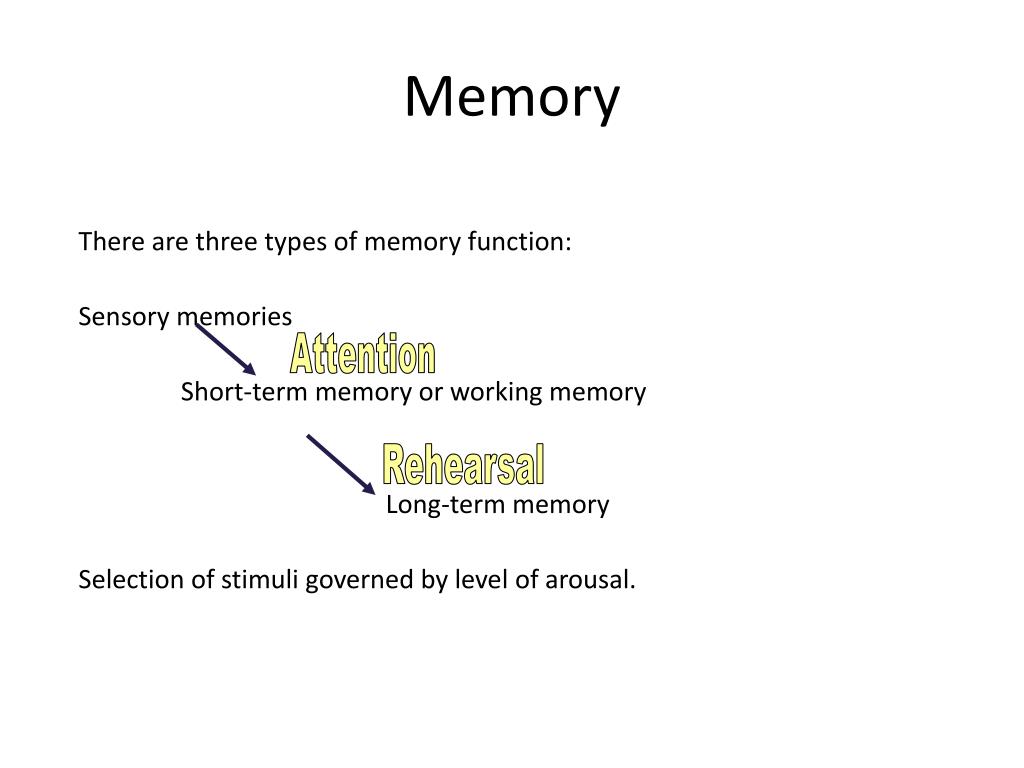 Memory

There are three types of memory function:

Sensory memories

Attention

Short-term memory or working memory

Rehearsal

Long-term memory

Selection of stimuli governed by level of arousal.